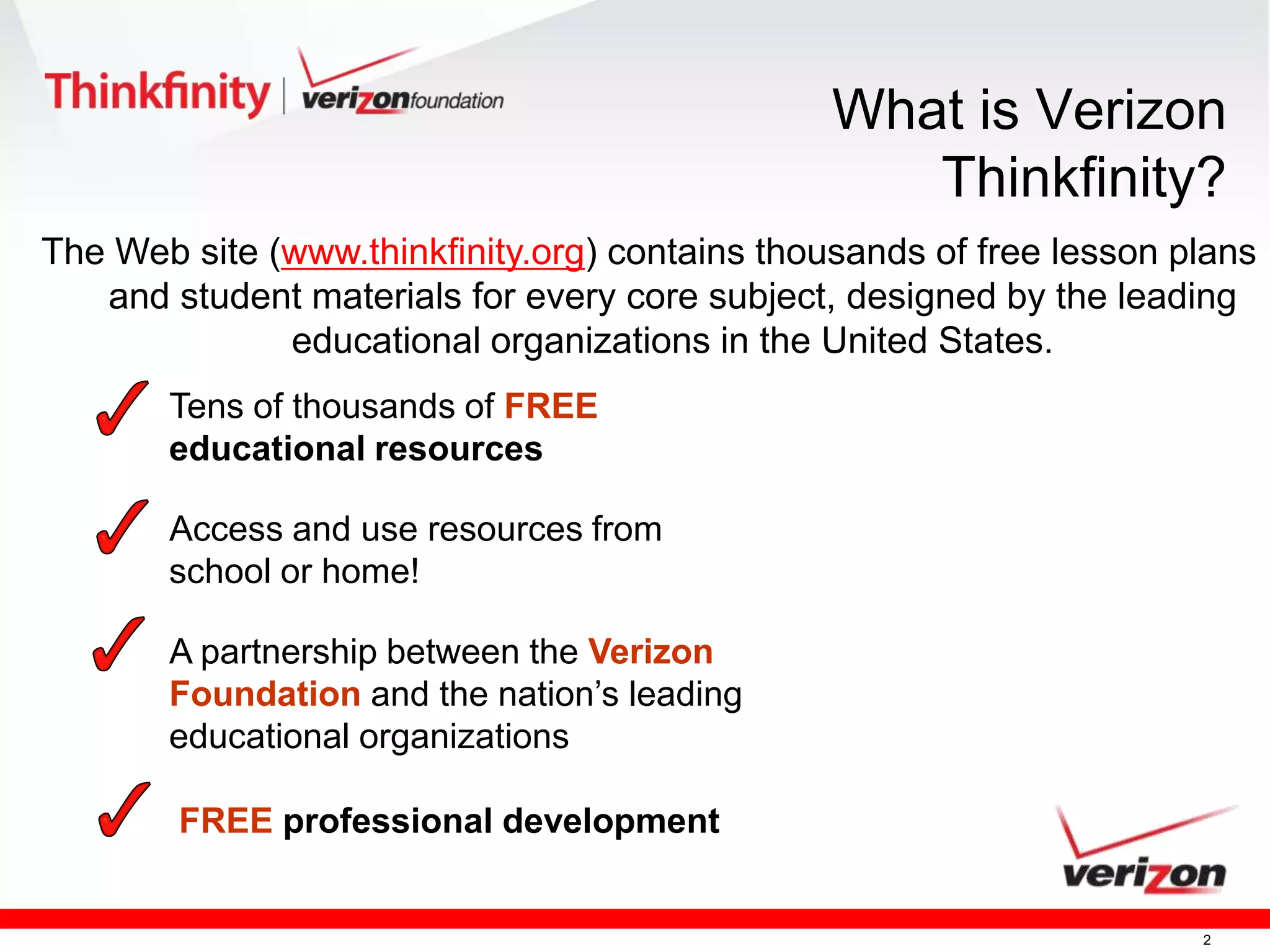 Thinkfinity | verizonfoundation

What is Verizon Thinkfinity?

The Web site (www.thinkfinity.org) contains thousands of free lesson plans and student materials for every core subject, designed by the leading educational organizations in the United States.

Tens of thousands of FREE educational resources

Access and use resources from school or home!

A partnership between the Verizon Foundation and the nation's leading educational organizations

FREE professional development

verizon

2